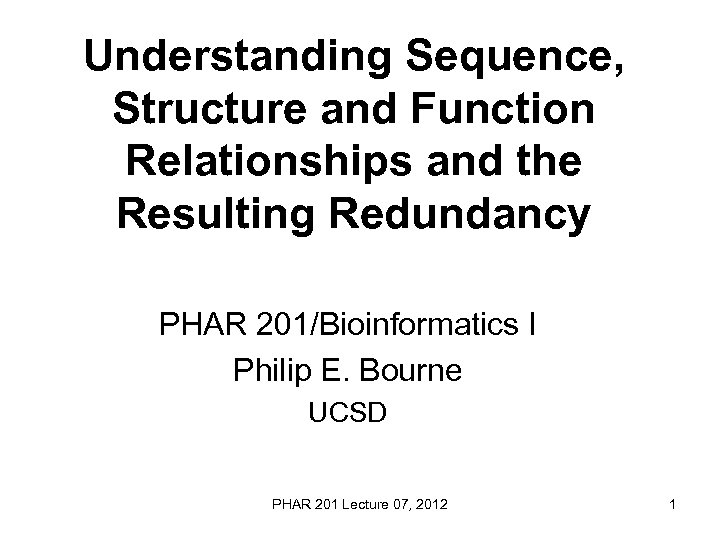 Understanding Sequence, Structure and Function Relationships and the Resulting Redundancy

PHAR 201/Bioinformatics I

Philip E. Bourne

UCSD

PHAR 201 Lecture 07, 2012

1